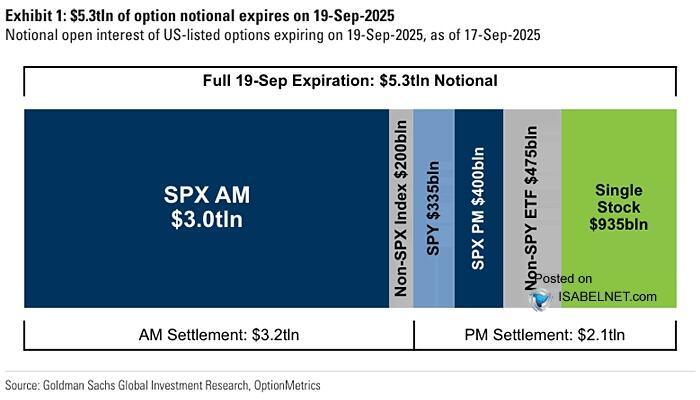 Exhibit 1: $5.3tln of option notional expires on 19-Sep-2025
Notional open interest of US-listed options expiring on 19-Sep-2025, as of 17-Sep-2025

Full 19-Sep Expiration: $5.3tln Notional

SPX AM
$3.0tln

Non-SPX Index $200bln

SPY $335bln

SPX PM $400bln

Non-SPY ETF $475bln

Single
Stock
$935bln

Posted on
ISABELNET.com

AM Settlement: $3.2tln

PM Settlement: $2.1tln

Source: Goldman Sachs Global Investment Research, OptionMetrics